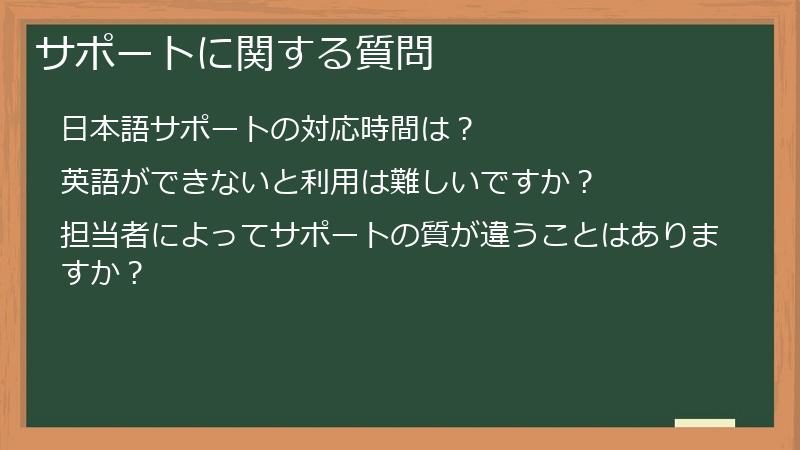 サポートに関する質問

日本語サポートの対応時間は？

英語ができないと利用は難しいですか？

担当者によってサポートの質が違うことはありますか？